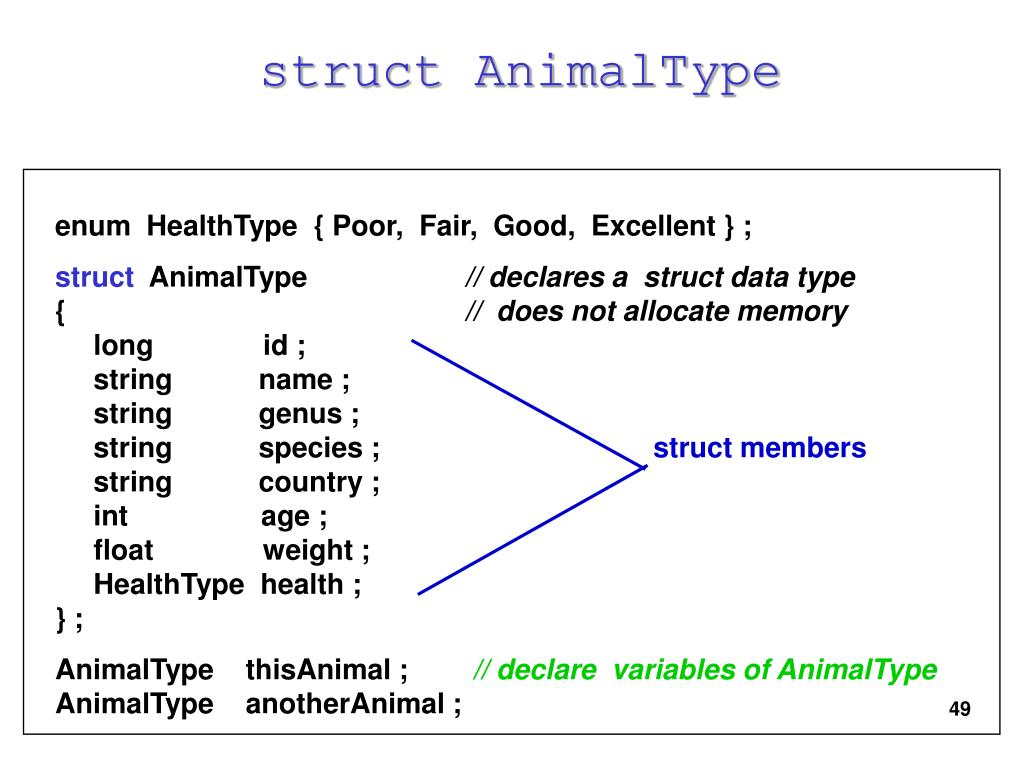 struct AnimalType

enum HealthType { Poor, Fair, Good, Excellent } ;

struct AnimalType // declares a struct data type
{ // does not allocate memory
long id ;
string name ;
string genus ;
string species ;
string country ;
int age ;
float weight ;
HealthType health ;
} ;

struct members

AnimalType thisAnimal ; // declare variables of AnimalType
AnimalType anotherAnimal ;

49